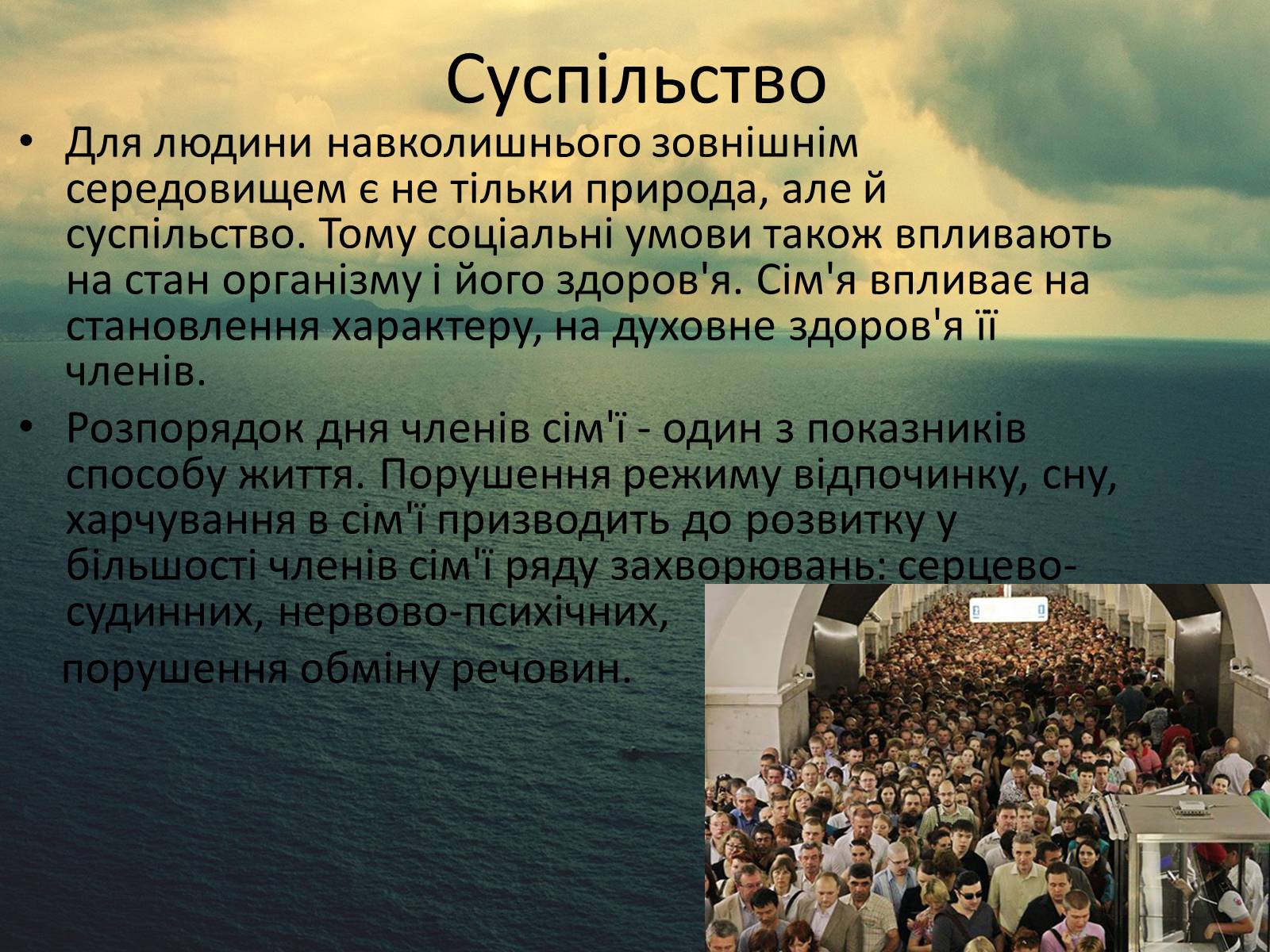 Суспільство

• Для людини навколишнього зовнішнім середовищем є не тільки природа, але й суспільство. Тому соціальні умови також впливають на стан організму і його здоров'я. Сім'я впливає на становлення характеру, на духовне здоров'я її членів.

• Розпорядок дня членів сім'ї - один з показників способу життя. Порушення режиму відпочинку, сну, харчування в сім'ї призводить до розвитку у більшості членів сім'ї ряду захворювань: серцево-судинних, нервово-психічних,

порушення обміну речовин.